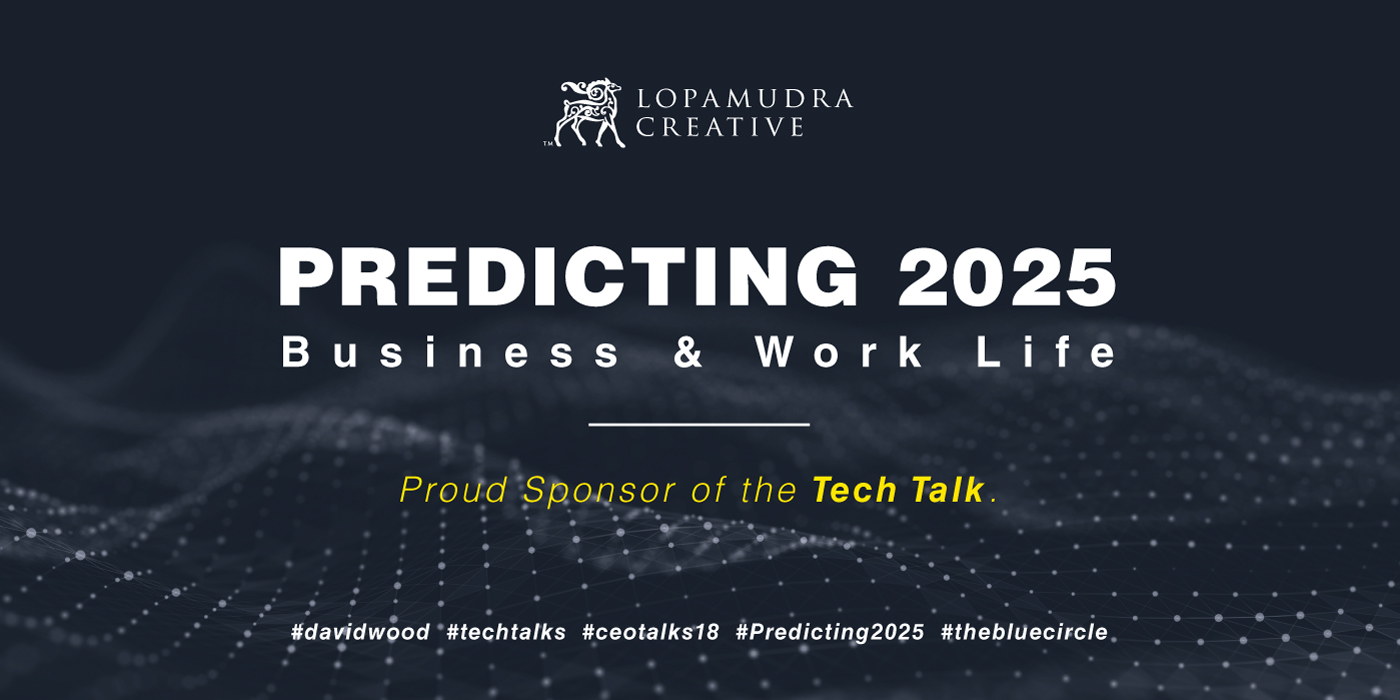 ™ LOPAMUDRA CREATIVE

PREDICTING 2025
Business & Work Life

Proud Sponsor of the Tech Talk.

#davidwood #techtalks #ceotalks18 #Predicting2025 #thebluecircle